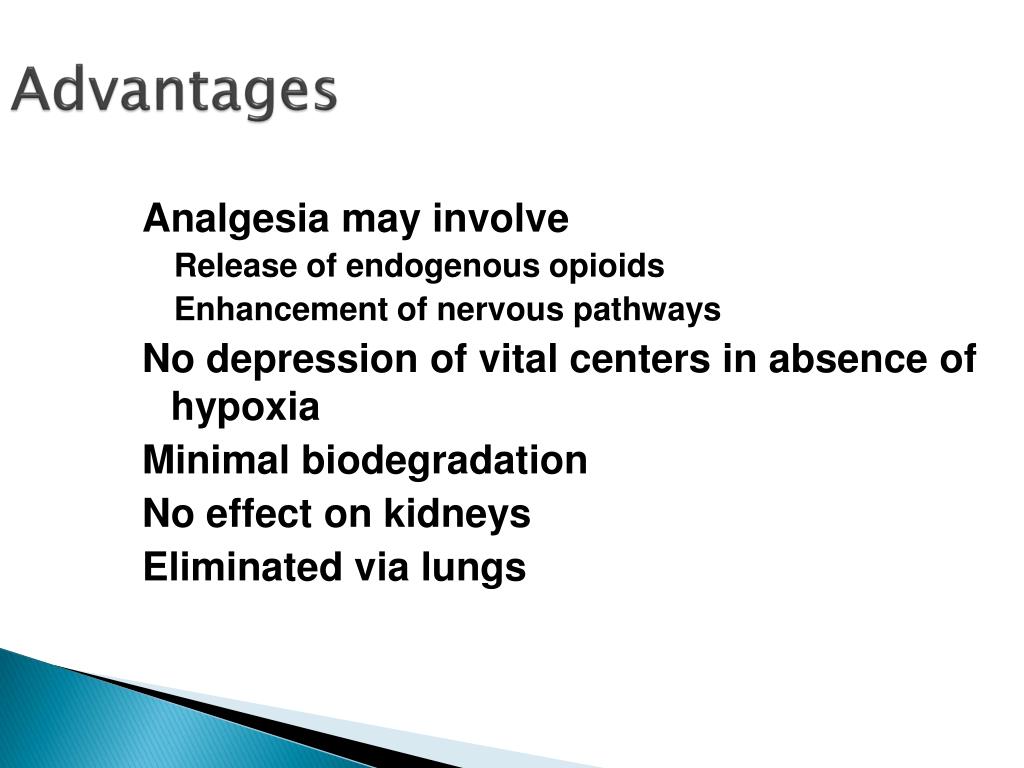 Advantages

Analgesia may involve

Release of endogenous opioids

Enhancement of nervous pathways

No depression of vital centers in absence of hypoxia

Minimal biodegradation

No effect on kidneys

Eliminated via lungs